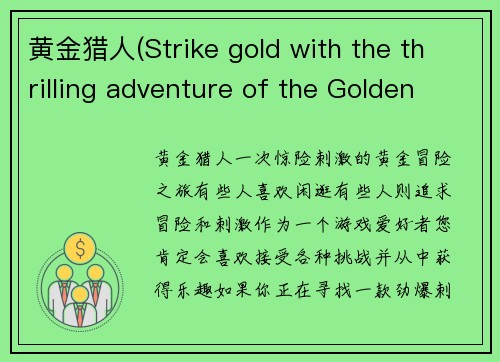 黄金猎人(Strike gold with the thrilling adventure of the Golden

黄金猎人一次惊险刺激的黄金冒险之旅有些人喜欢闲逛有些人则追求冒险和刺激作为一个游戏爱好者您肯定会喜欢接受各种挑战并从中获得乐趣如果你正在寻找一款劲爆刺

$